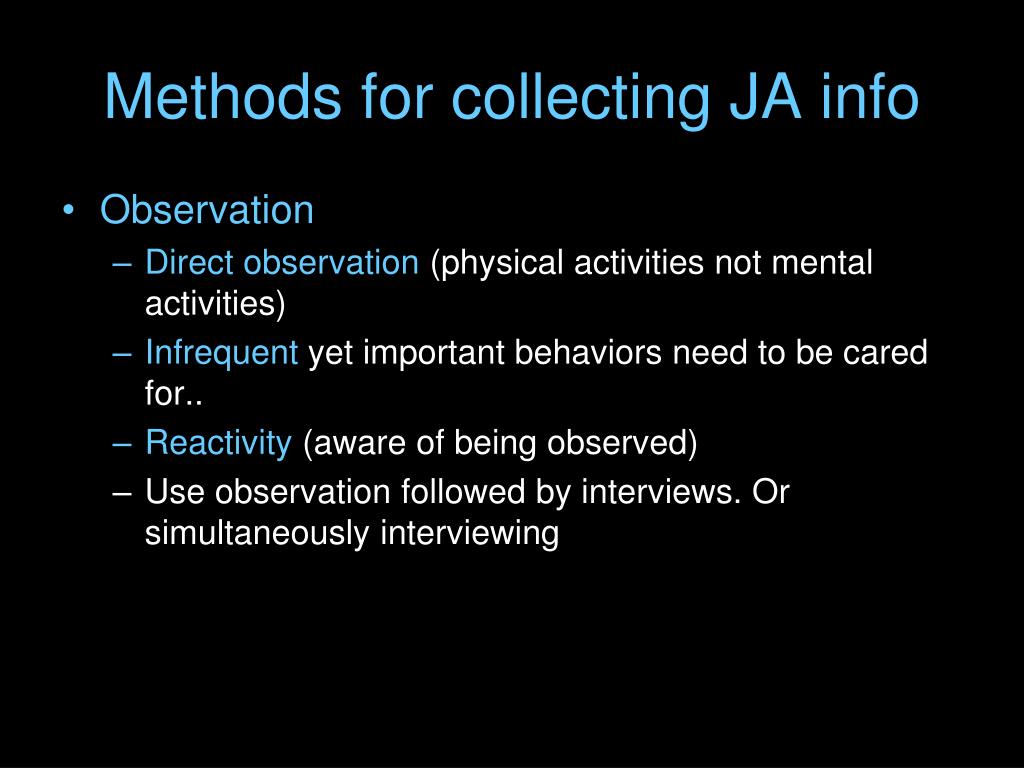 Methods for collecting JA info

• Observation
– Direct observation (physical activities not mental activities)
– Infrequent yet important behaviors need to be cared for..
– Reactivity (aware of being observed)
– Use observation followed by interviews. Or simultaneously interviewing